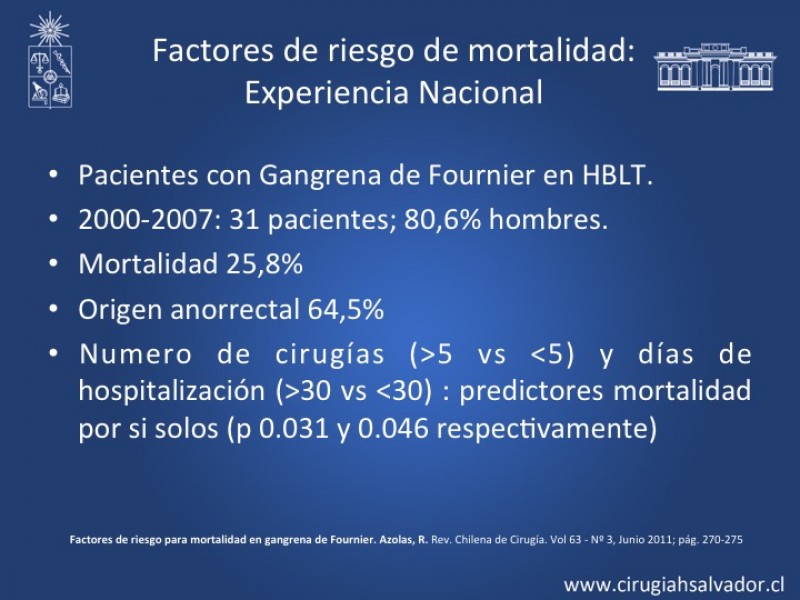 Factores de riesgo de mortalidad: Experiencia Nacional

• Pacientes con Gangrena de Fournier en HBLT.
• 2000-2007: 31 pacientes; 80,6% hombres.
• Mortalidad 25,8%
• Origen anorrectal 64,5%
• Numero de cirugías (>5 vs <5) y días de hospitalización (>30 vs <30) : predictores mortalidad por si solos (p 0.031 y 0.046 respectivamente)

Factores de riesgo para mortalidad en gangrena de Fournier. Azolas, R. Rev. Chilena de Cirugía. Vol 63 - Nº 3, Junio 2011; pág. 270-275

www.cirugiahsalvador.cl